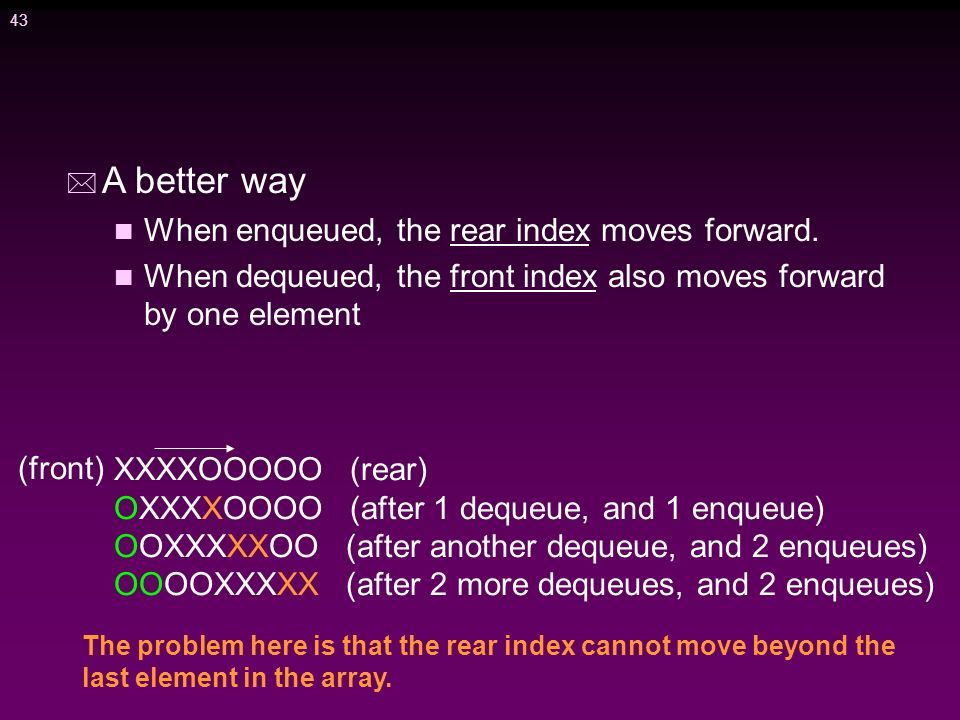 43

A better way

When enqueued, the rear index moves forward.

When dequeued, the front index also moves forward by one element

(front) XXXXOOOOO (rear)
OXXXXOOOO (after 1 dequeue, and 1 enqueue)
OOXXXXXOO (after another dequeue, and 2 enqueues)
OOOOXXXXX (after 2 more dequeues, and 2 enqueues)

The problem here is that the rear index cannot move beyond the last element in the array.